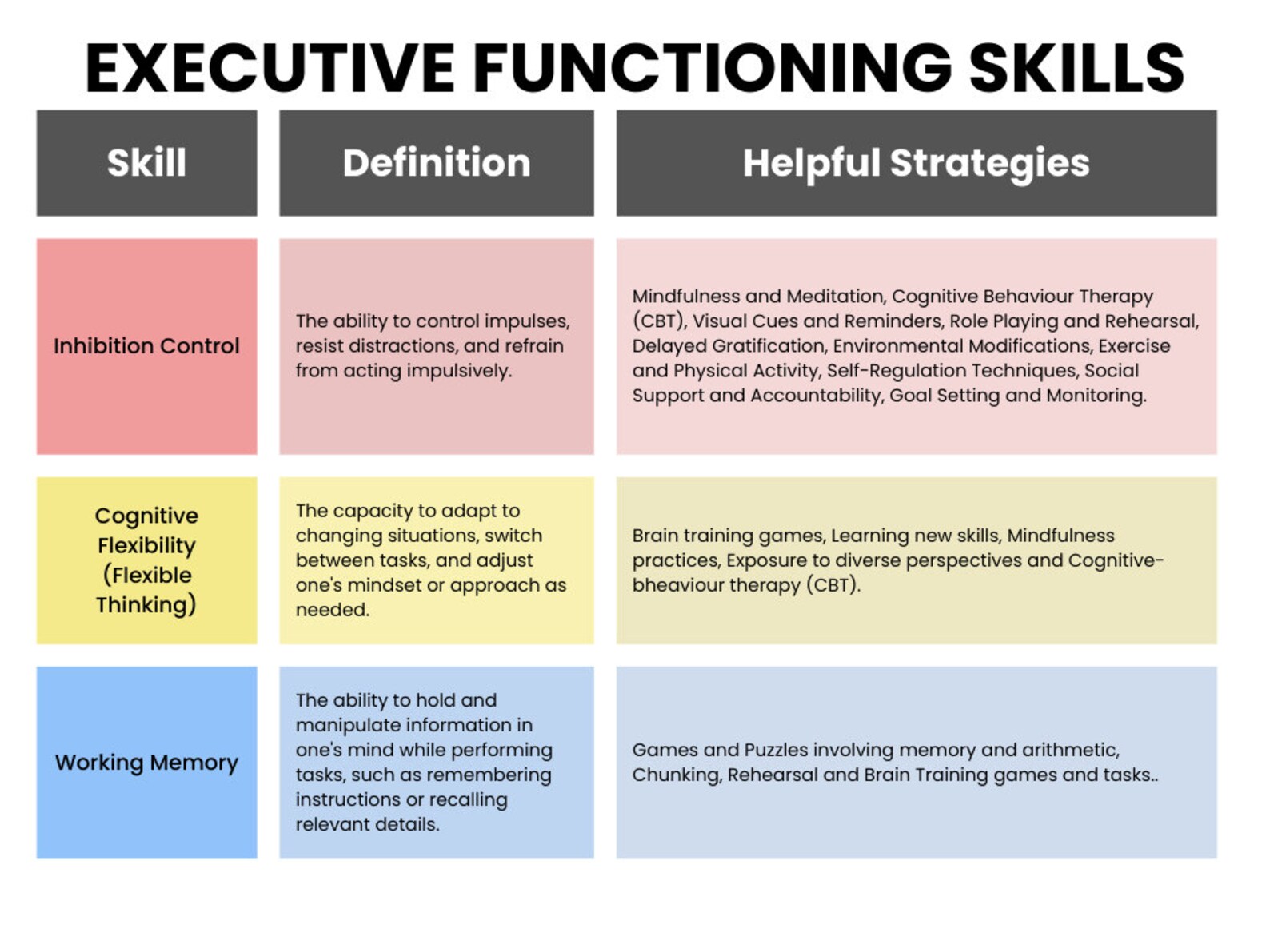 EXECUTIVE FUNCTIONING SKILLS

| Skill | Definition | Helpful Strategies |
|---|---|---|
| Inhibition Control | The ability to control impulses, resist distractions, and refrain from acting impulsively. | Mindfulness and Meditation, Cognitive Behaviour Therapy (CBT), Visual Cues and Reminders, Role Playing and Rehearsal, Delayed Gratification, Environmental Modifications, Exercise and Physical Activity, Self-Regulation Techniques, Social Support and Accountability, Goal Setting and Monitoring. |
| Cognitive Flexibility (Flexible Thinking) | The capacity to adapt to changing situations, switch between tasks, and adjust one's mindset or approach as needed. | Brain training games, Learning new skills, Mindfulness practices, Exposure to diverse perspectives and Cognitive-bheaviour therapy (CBT). |
| Working Memory | The ability to hold and manipulate information in one's mind while performing tasks, such as remembering instructions or recalling relevant details. | Games and Puzzles involving memory and arithmetic, Chunking, Rehearsal and Brain Training games and tasks.. |